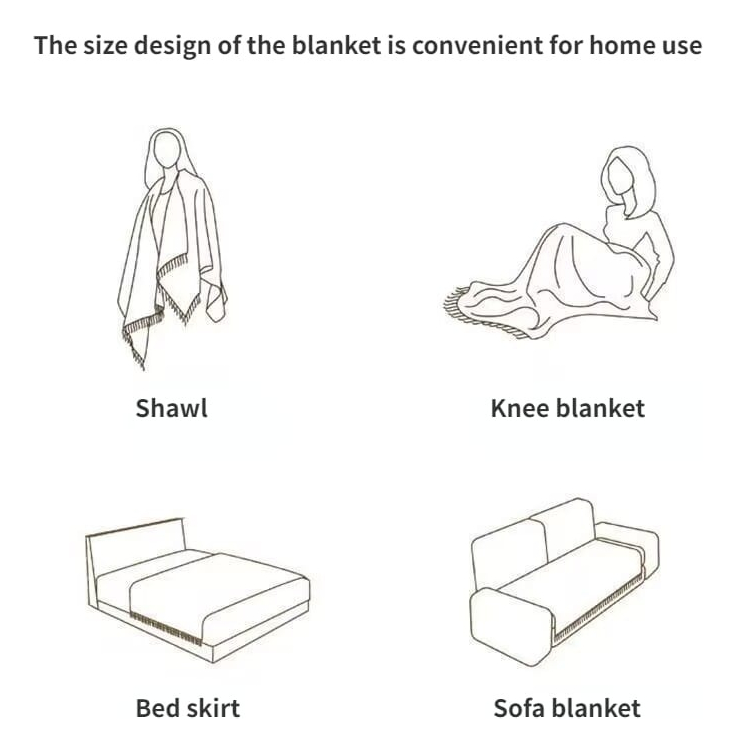 The size design of the blanket is convenient for home use

Shawl

Knee blanket

Bed skirt

Sofa blanket